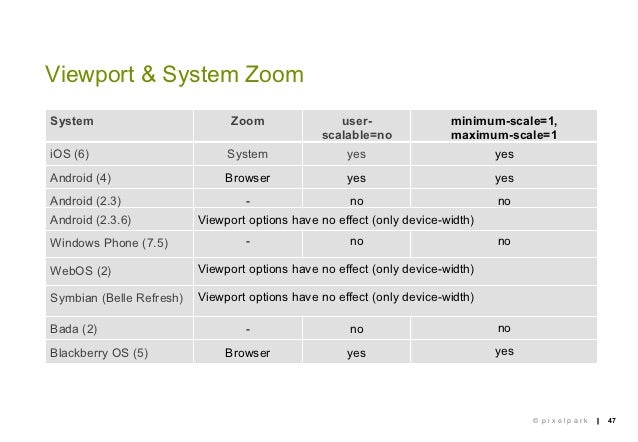 Viewport & System Zoom

| System | Zoom | user-scalable=no | minimum-scale=1, maximum-scale=1 |
|---|---|---|---|
| iOS (6) | System | yes | yes |
| Android (4) | Browser | yes | yes |
| Android (2.3) | - | no | no |
| Android (2.3.6) | Viewport options have no effect (only device-width) | | |
| Windows Phone (7.5) | - | no | no |
| WebOS (2) | Viewport options have no effect (only device-width) | | |
| Symbian (Belle Refresh) | Viewport options have no effect (only device-width) | | |
| Bada (2) | - | no | no |
| Blackberry OS (5) | Browser | yes | yes |

© pixelpark | 47